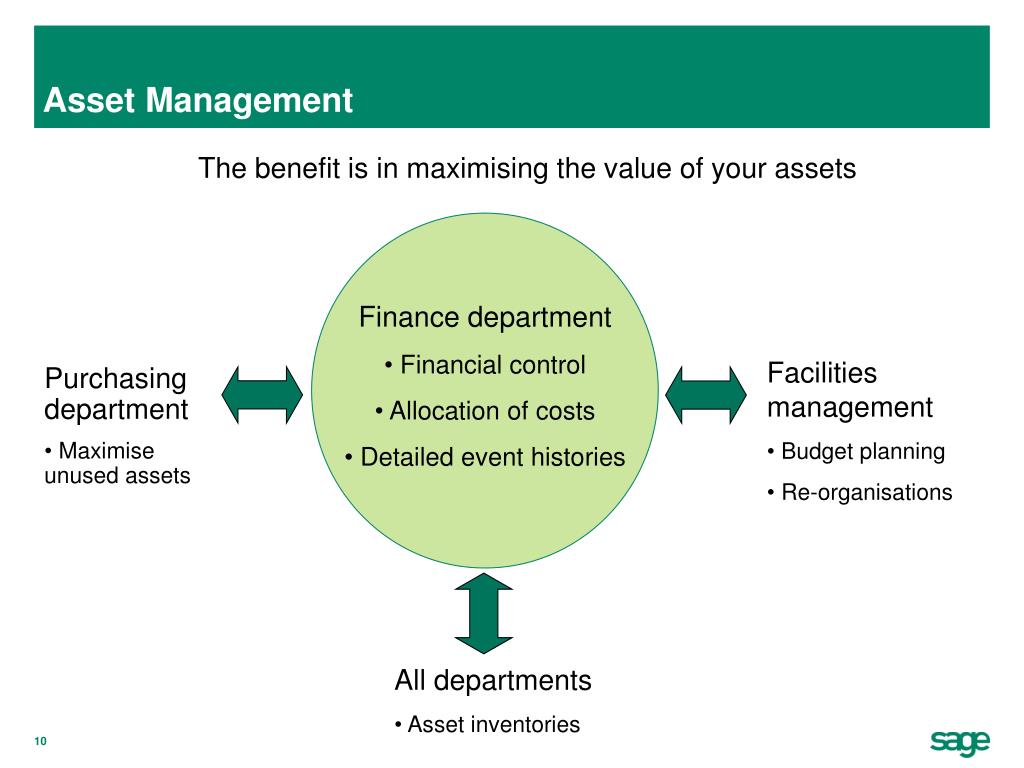 Asset Management

The benefit is in maximising the value of your assets

Purchasing department

• Maximise unused assets

Finance department

• Financial control

• Allocation of costs

• Detailed event histories

Facilities management

• Budget planning

• Re-organisations

All departments

• Asset inventories

10

sage